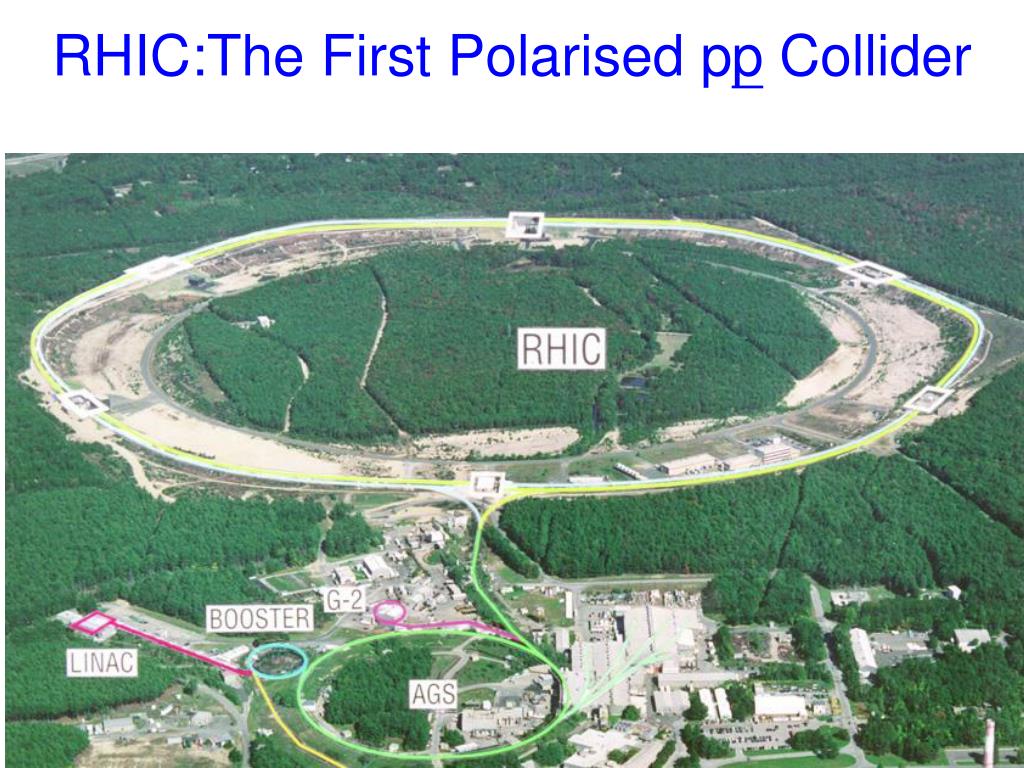 RHIC:The First Polarised pp Collider

RHIC

G-2

BOOSTER

LINAC

AGS